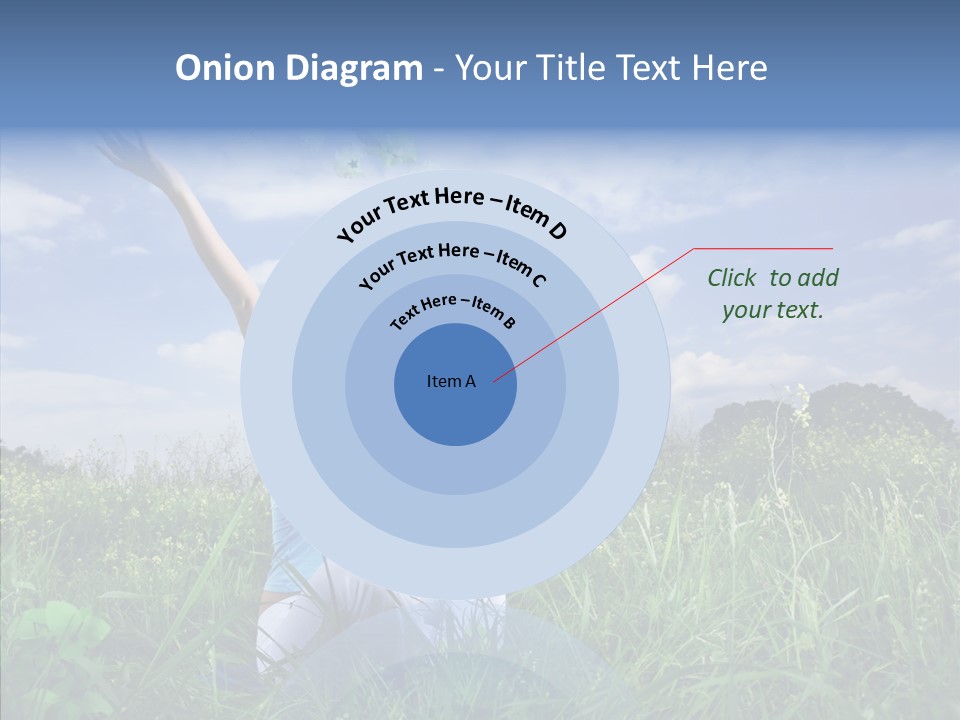 Onion Diagram - Your Title Text Here

Your Text Here – Item D

Your Text Here – Item C

Text Here – Item B

Item A

Click to add your text.